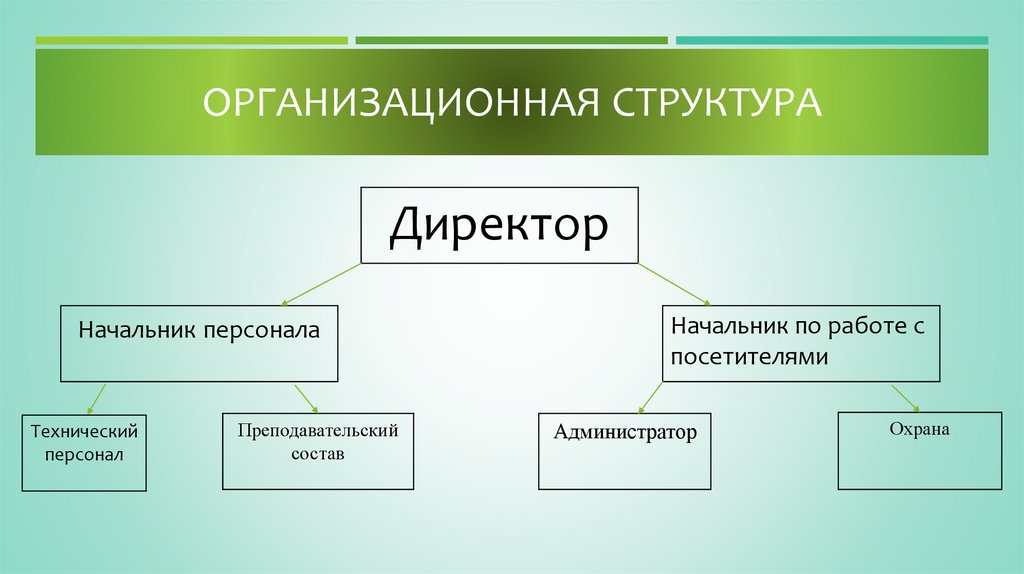 ОРГАНИЗАЦИОННАЯ СТРУКТУРА

Директор

Начальник персонала

Начальник по работе с посетителями

Технический персонал

Преподавательский состав

Администратор

Охрана